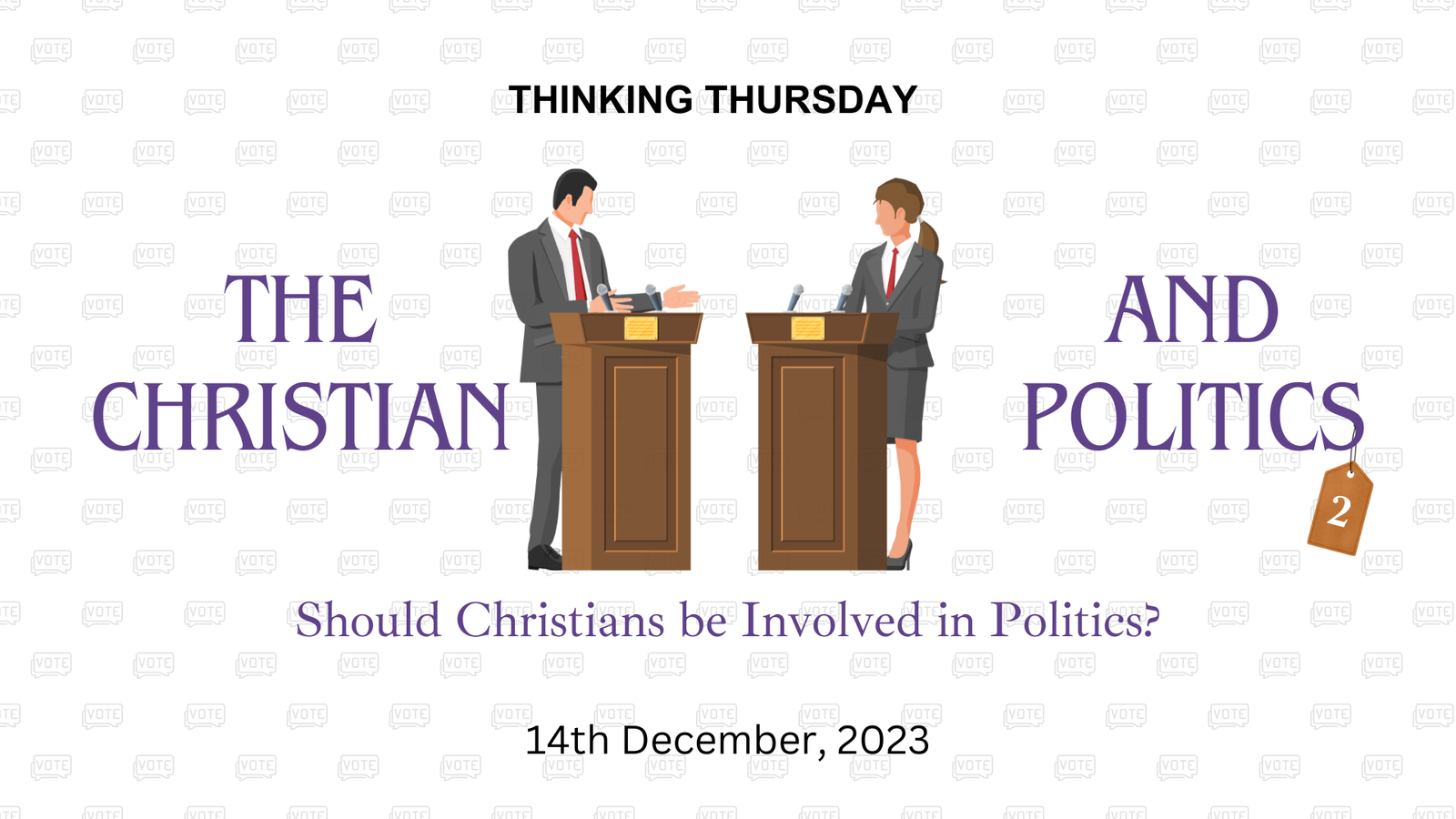 THINKING THURSDAY

THE CHRISTIAN

AND POLITICS

2

Should Christians be Involved in Politics?

14th December, 2023